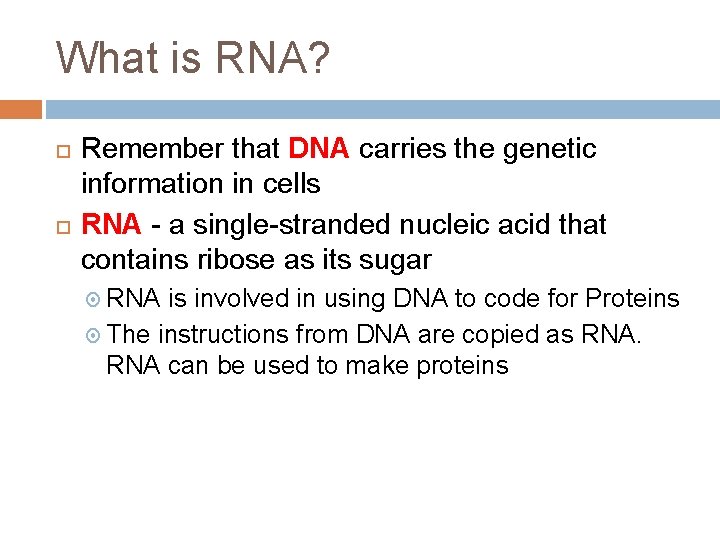 What is RNA?

Remember that DNA carries the genetic information in cells

RNA - a single-stranded nucleic acid that contains ribose as its sugar

RNA is involved in using DNA to code for Proteins

The instructions from DNA are copied as RNA. RNA can be used to make proteins